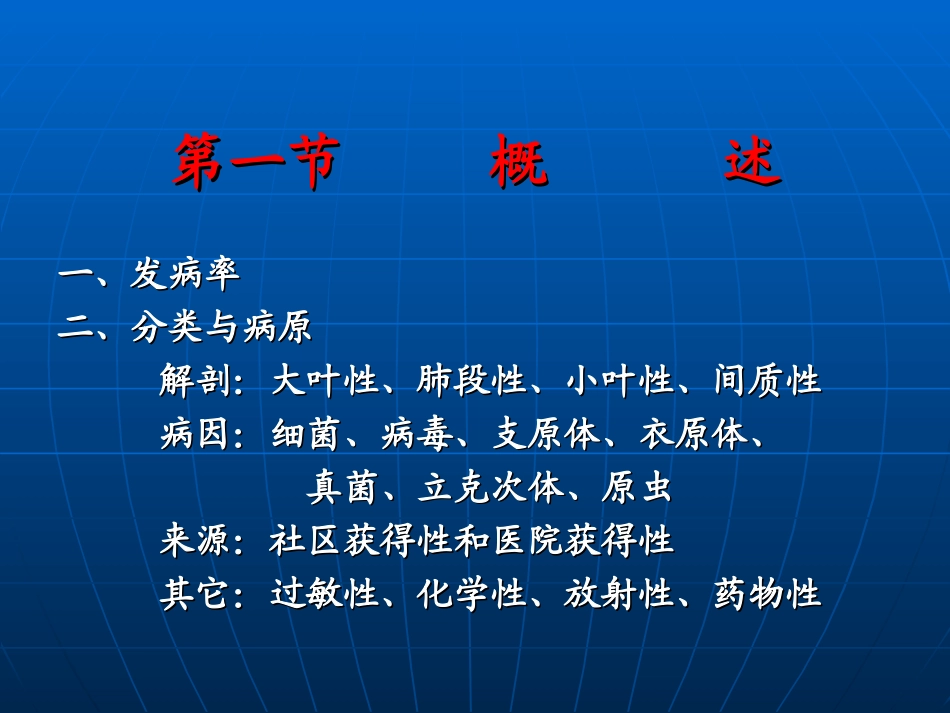 第一节　　概　　述

一、发病率
二、分类与病原
解剖：大叶性、肺段性、小叶性、间质性
病因：细菌、病毒、支原体、衣原体、真菌、立克次体、原虫
来源：社区获得性和医院获得性
其它：过敏性、化学性、放射性、药物性